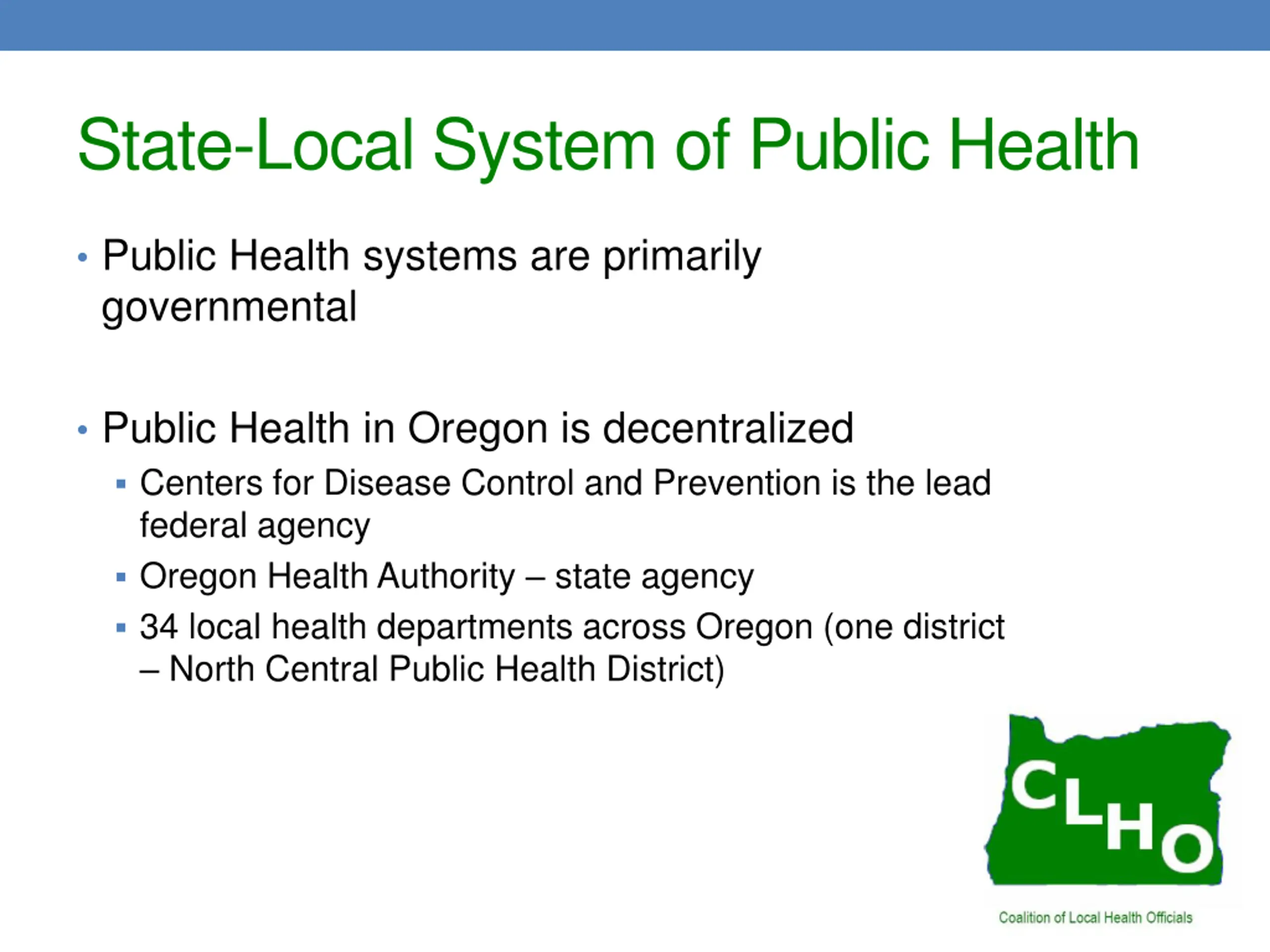 State-Local System of Public Health

• Public Health systems are primarily governmental

• Public Health in Oregon is decentralized
  ▪ Centers for Disease Control and Prevention is the lead federal agency
  ▪ Oregon Health Authority – state agency
  ▪ 34 local health departments across Oregon (one district – North Central Public Health District)

CLHO

Coalition of Local Health Officials